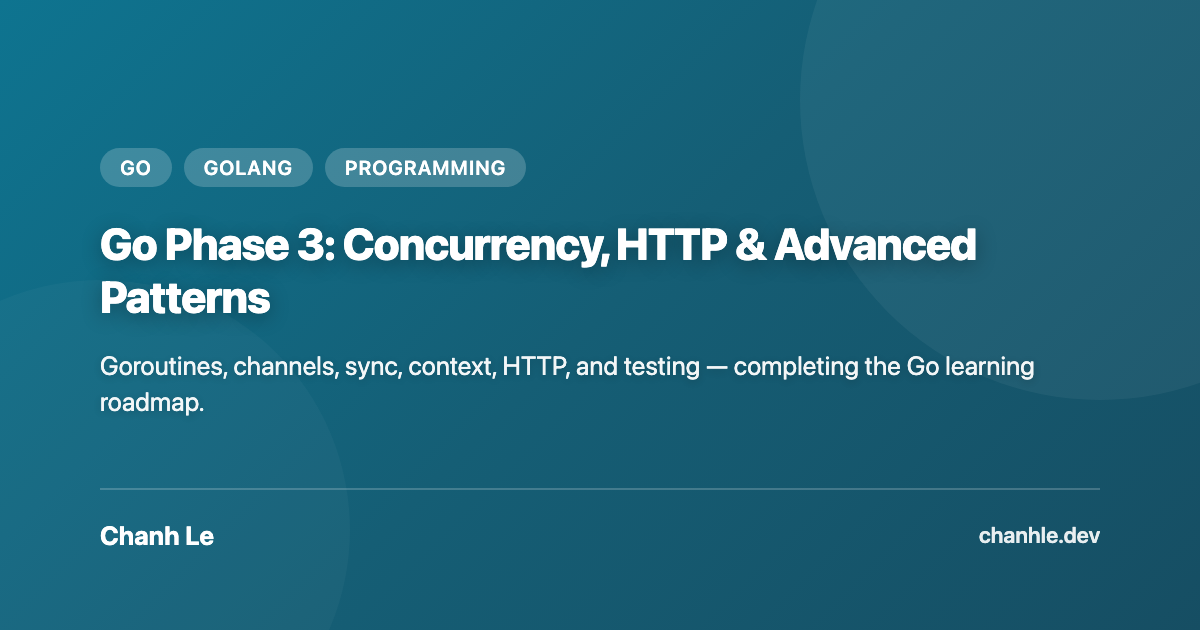 GO GOLANG PROGRAMMING

Go Phase 3: Concurrency, HTTP & Advanced Patterns

Goroutines, channels, sync, context, HTTP, and testing — completing the Go learning roadmap.

Chanh Le

chanhle.dev